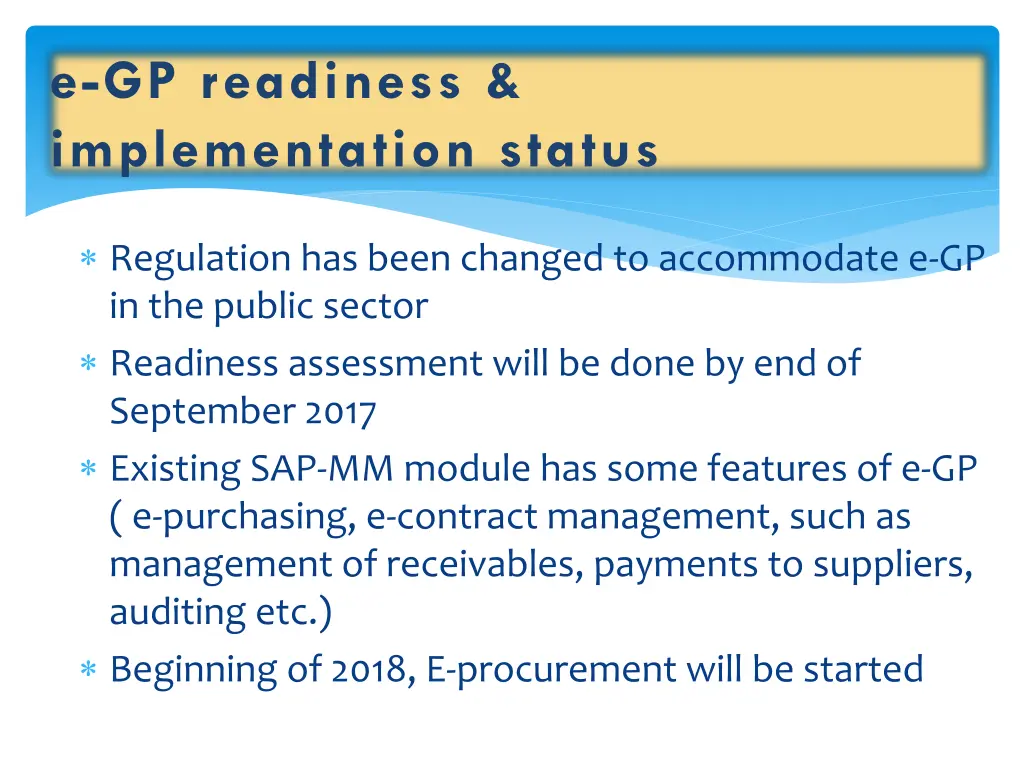 e-GP readiness & implementation status

∗ Regulation has been changed to accommodate e-GP in the public sector
∗ Readiness assessment will be done by end of September 2017
∗ Existing SAP-MM module has some features of e-GP ( e-purchasing, e-contract management, such as management of receivables, payments to suppliers, auditing etc.)
∗ Beginning of 2018, E-procurement will be started